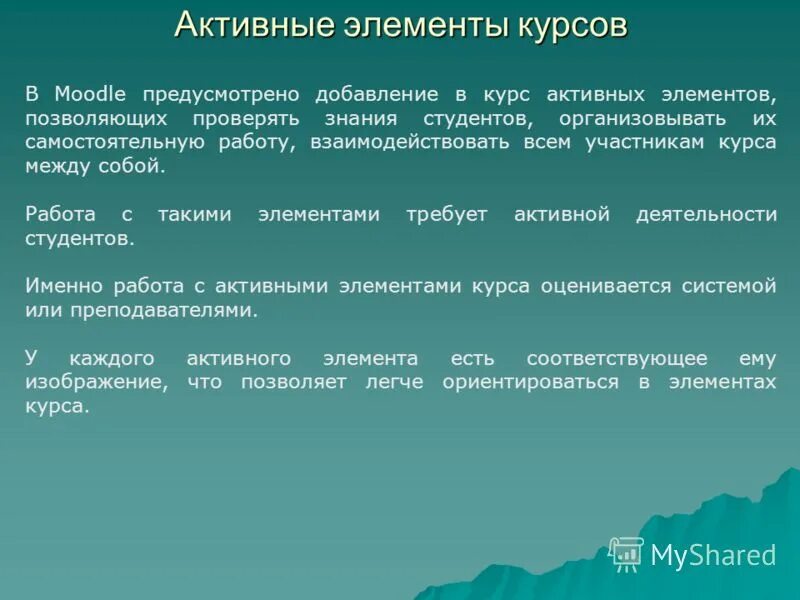 Активные элементы курсов

В Moodle предусмотрено добавление в курс активных элементов, позволяющих проверять знания студентов, организовывать их самостоятельную работу, взаимодействовать всем участникам курса между собой.

Работа с такими элементами требует активной деятельности студентов.

Именно работа с активными элементами курса оценивается системой или преподавателями.

У каждого активного элемента есть соответствующее ему изображение, что позволяет легче ориентироваться в элементах курса.

MyShared